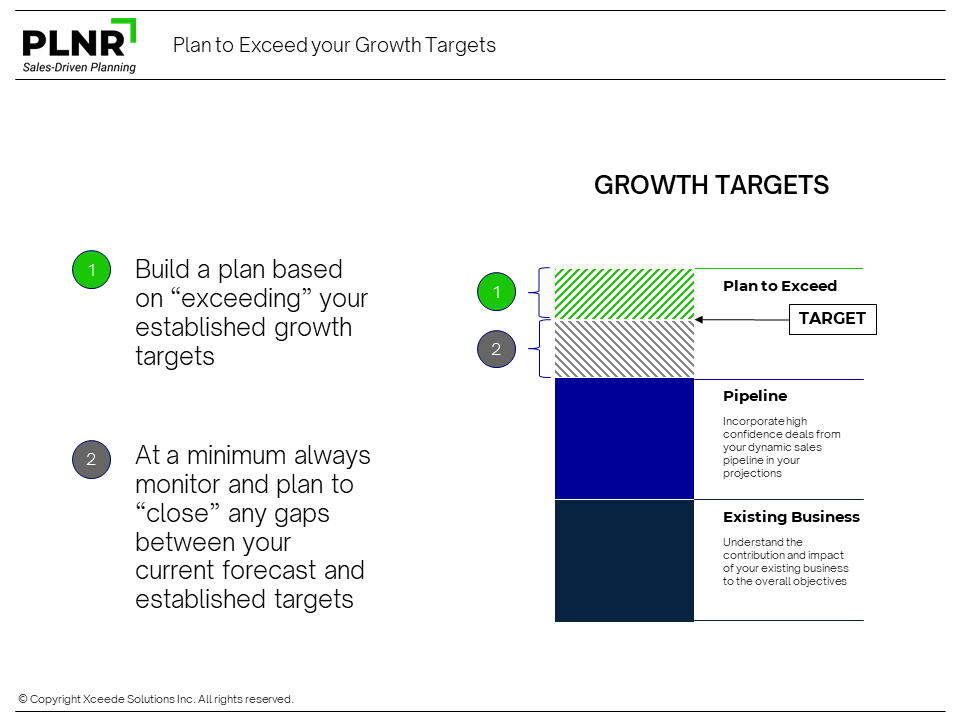 PLNR
Sales-Driven Planning

Plan to Exceed your Growth Targets

1 Build a plan based on “exceeding” your established growth targets

2 At a minimum always monitor and plan to “close” any gaps between your current forecast and established targets

GROWTH TARGETS

1

2

Plan to Exceed

TARGET

Pipeline

Incorporate high confidence deals from your dynamic sales pipeline in your projections

Existing Business

Understand the contribution and impact of your existing business to the overall objectives

© Copyright Xceede Solutions Inc. All rights reserved.